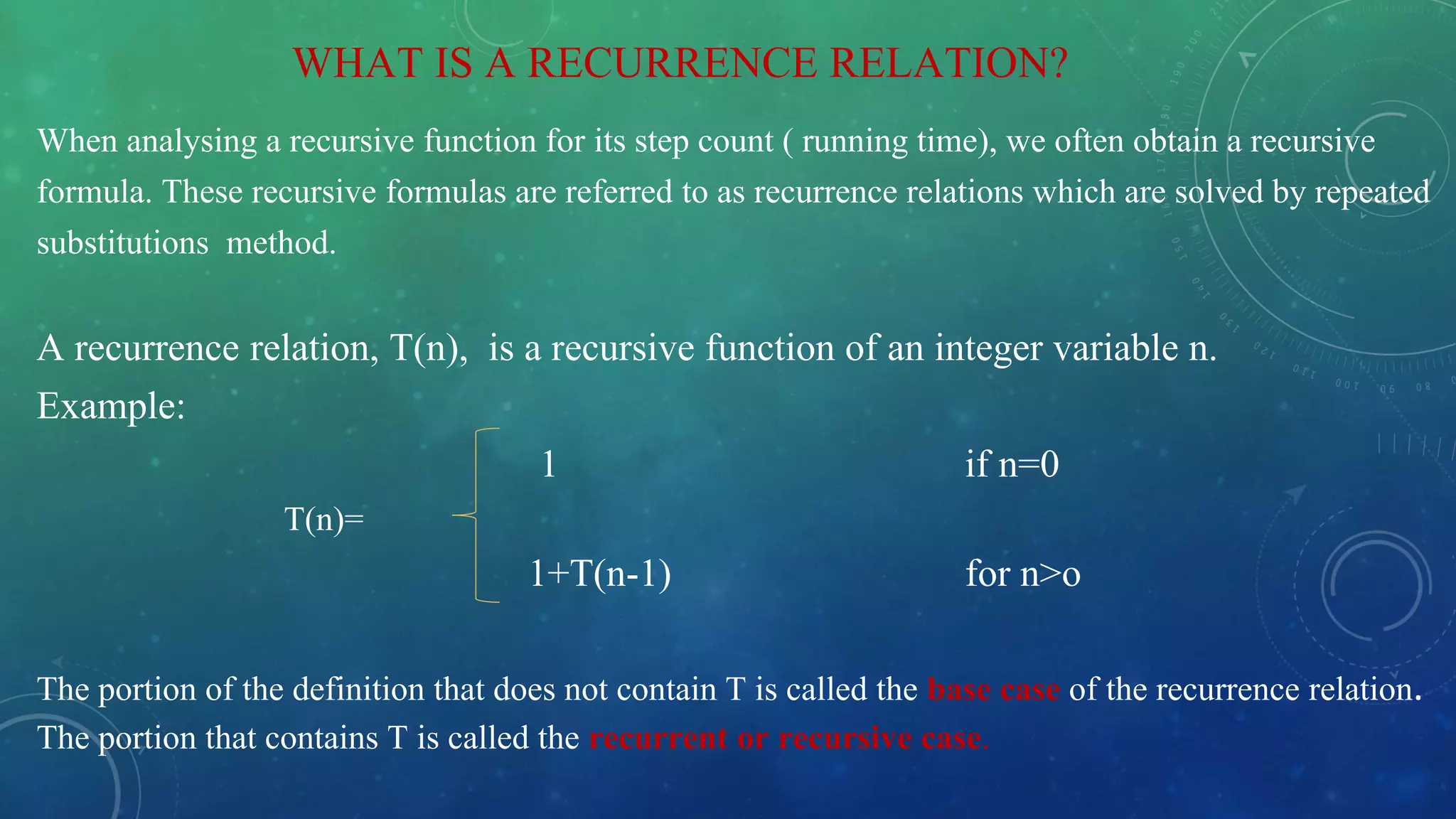 WHAT IS A RECURRENCE RELATION?

When analysing a recursive function for its step count ( running time), we often obtain a recursive formula. These recursive formulas are referred to as recurrence relations which are solved by repeated substitutions method.

A recurrence relation, T(n), is a recursive function of an integer variable n.
Example:

$T(n)= \begin{cases} 1 & \text{if } n=0 \\ 1+T(n-1) & \text{for } n>o \end{cases}$

The portion of the definition that does not contain T is called the base case of the recurrence relation. The portion that contains T is called the recurrent or recursive case.